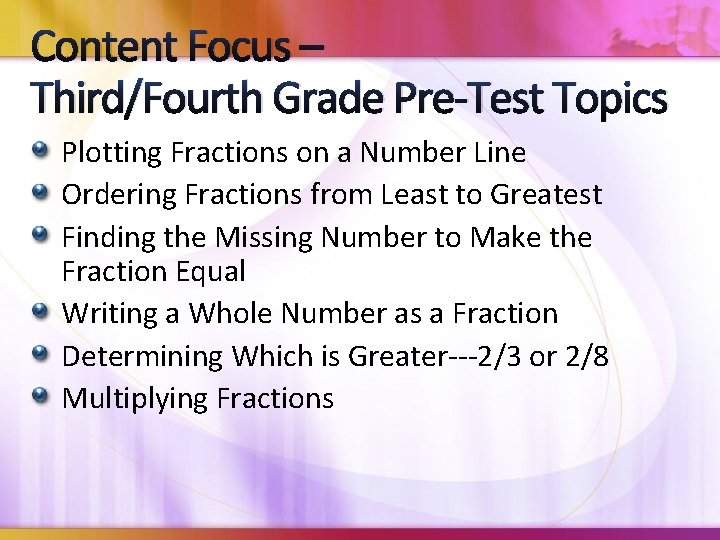 Content Focus –
Third/Fourth Grade Pre-Test Topics

- Plotting Fractions on a Number Line
- Ordering Fractions from Least to Greatest
- Finding the Missing Number to Make the Fraction Equal
- Writing a Whole Number as a Fraction
- Determining Which is Greater---2/3 or 2/8
- Multiplying Fractions